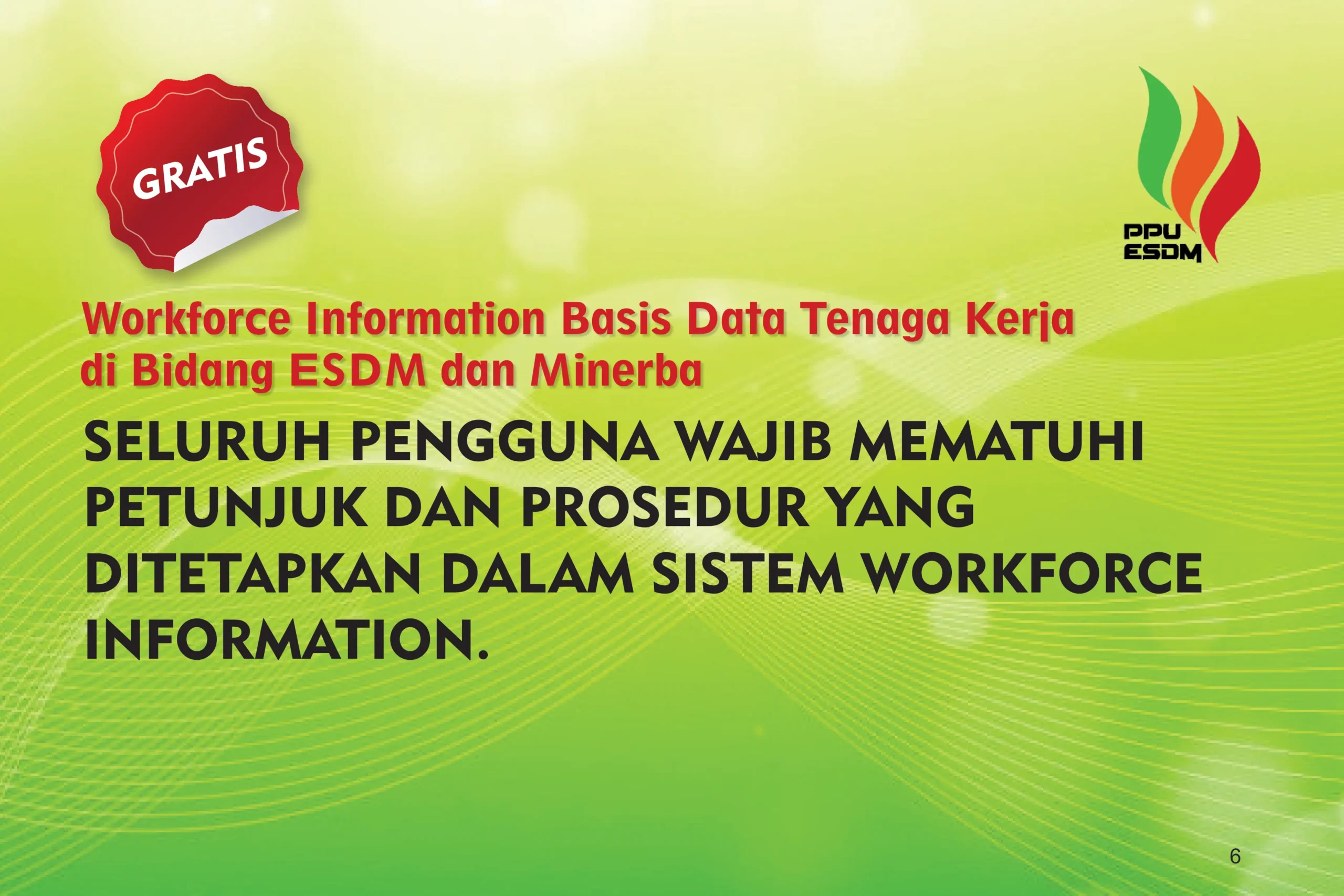 GRATIS

PPU
ESDM

Workforce Information Basis Data Tenaga Kerja di Bidang ESDM dan Minerba

SELURUH PENGGUNA WAJIB MEMATUHI PETUNJUK DAN PROSEDUR YANG DITETAPKAN DALAM SISTEM WORKFORCE INFORMATION.

6